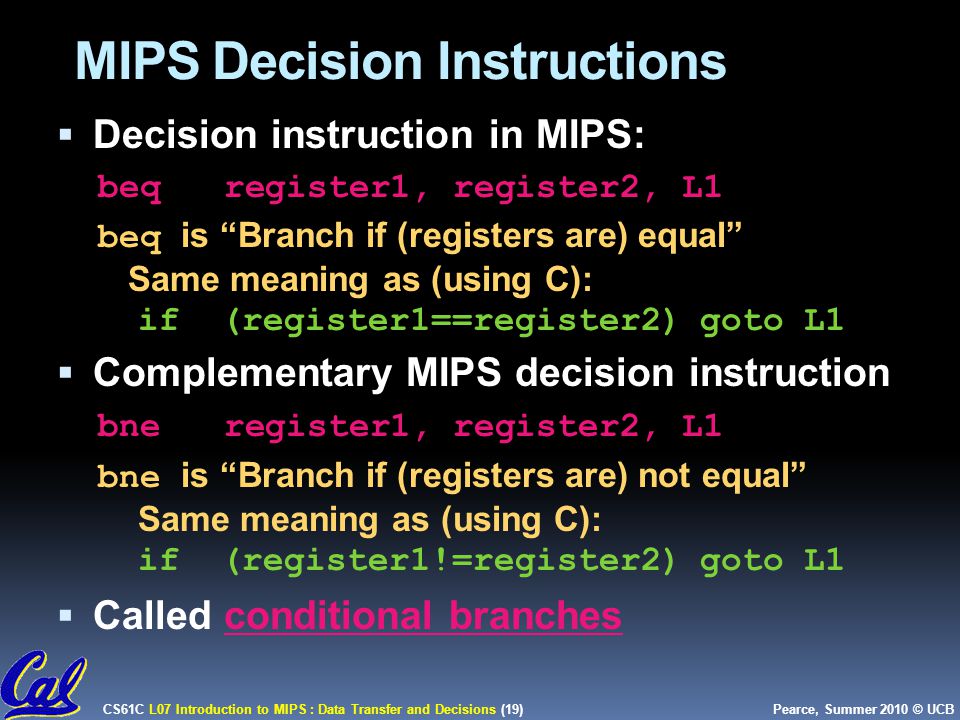 MIPS Decision Instructions

▪ Decision instruction in MIPS:

beq register1, register2, L1

beq is “Branch if (registers are) equal”

Same meaning as (using C):

if (register1==register2) goto L1

▪ Complementary MIPS decision instruction

bne register1, register2, L1

bne is “Branch if (registers are) not equal”

Same meaning as (using C):

if (register1!=register2) goto L1

▪ Called conditional branches

Cal

CS61C L07 Introduction to MIPS : Data Transfer and Decisions (19)

Pearce, Summer 2010 © UCB